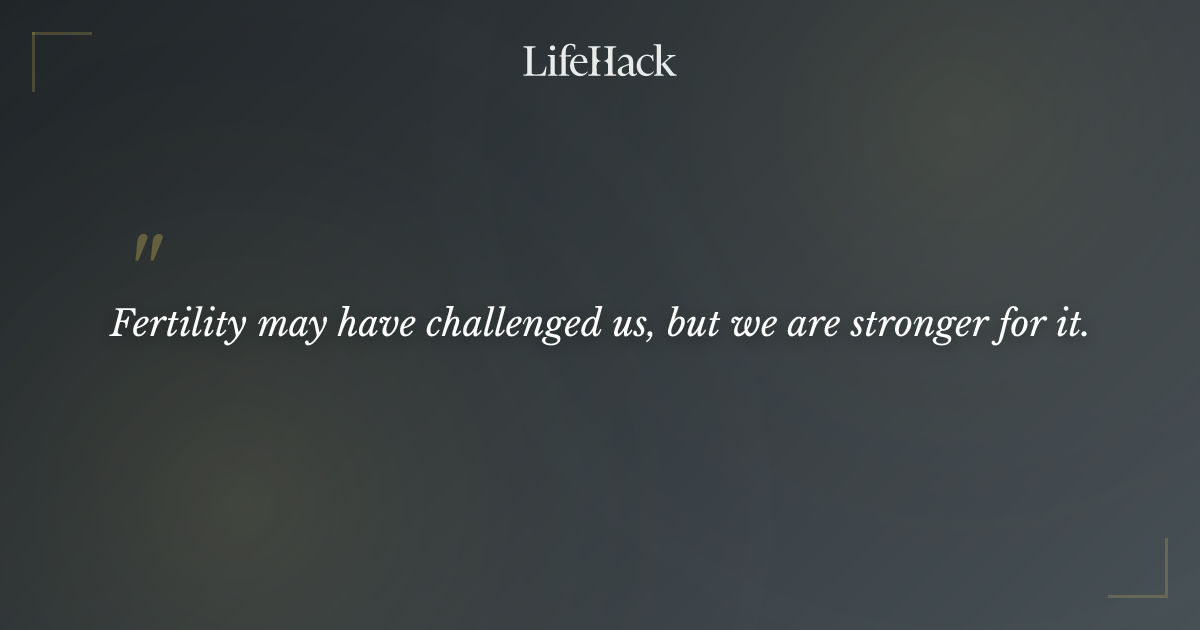 LifeHack

"

Fertility may have challenged us, but we are stronger for it.